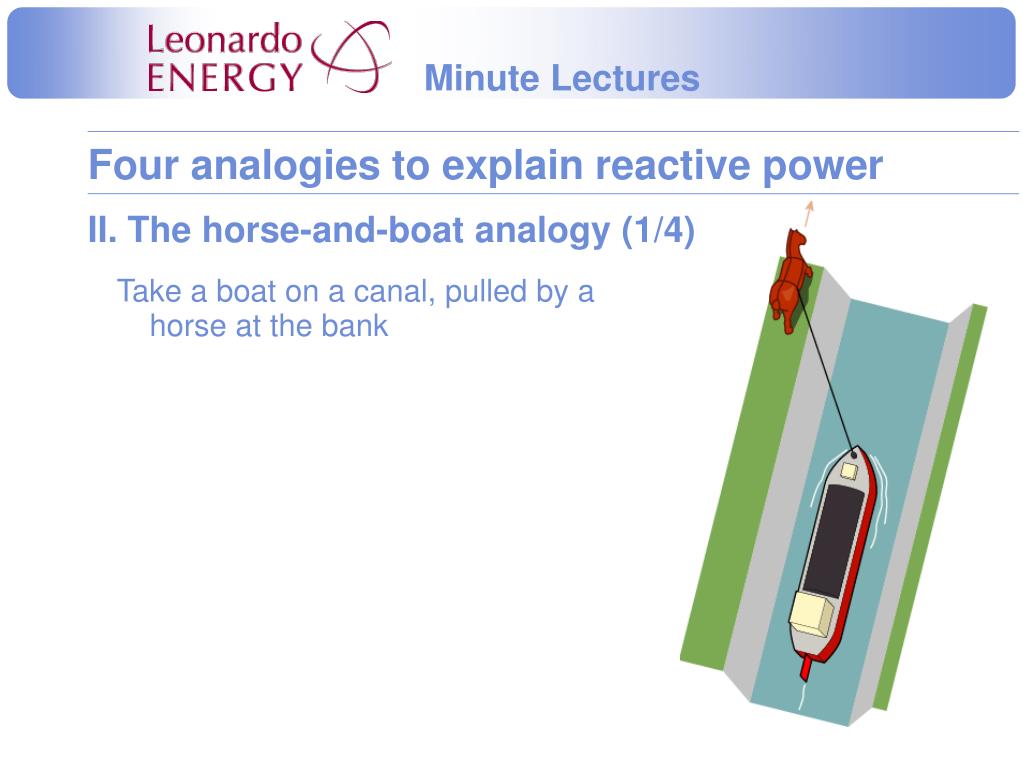 Leonardo ENERGY

Minute Lectures

Four analogies to explain reactive power

II. The horse-and-boat analogy (1/4)

Take a boat on a canal, pulled by a horse at the bank